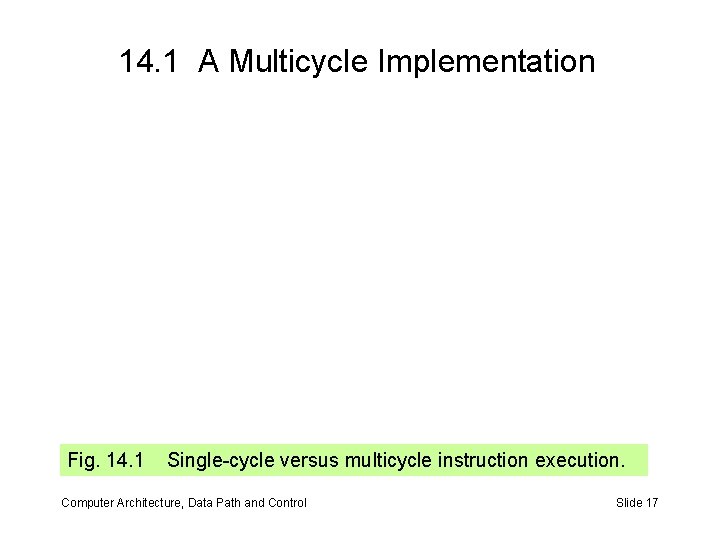 14.1 A Multicycle Implementation

Fig. 14.1 Single-cycle versus multicycle instruction execution.

Computer Architecture, Data Path and Control

Slide 17